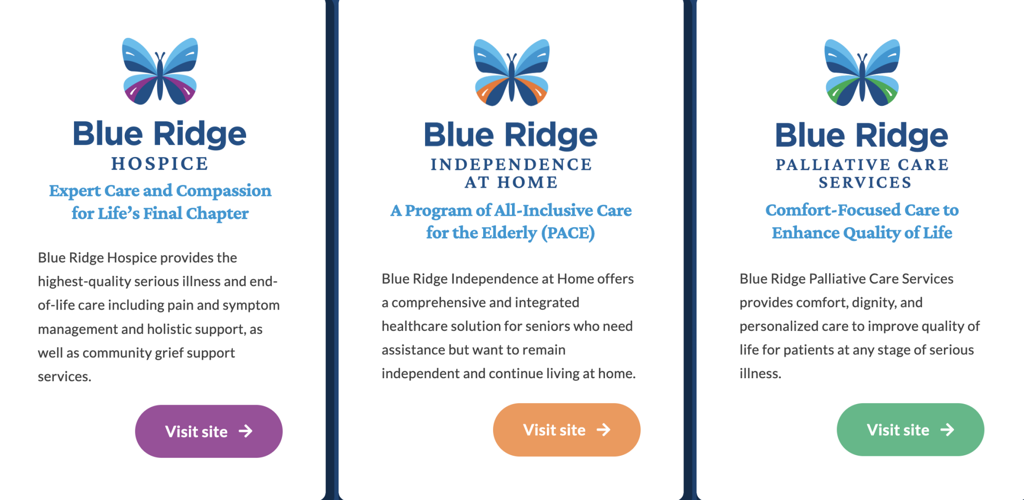 Blue Ridge
HOSPICE
Expert Care and Compassion for Life's Final Chapter

Blue Ridge Hospice provides the highest-quality serious illness and end-of-life care including pain and symptom management and holistic support, as well as community grief support services.

Visit site →

Blue Ridge
INDEPENDENCE AT HOME
A Program of All-Inclusive Care for the Elderly (PACE)

Blue Ridge Independence at Home offers a comprehensive and integrated healthcare solution for seniors who need assistance but want to remain independent and continue living at home.

Visit site →

Blue Ridge
PALLIATIVE CARE SERVICES
Comfort-Focused Care to Enhance Quality of Life

Blue Ridge Palliative Care Services provides comfort, dignity, and personalized care to improve quality of life for patients at any stage of serious illness.

Visit site →